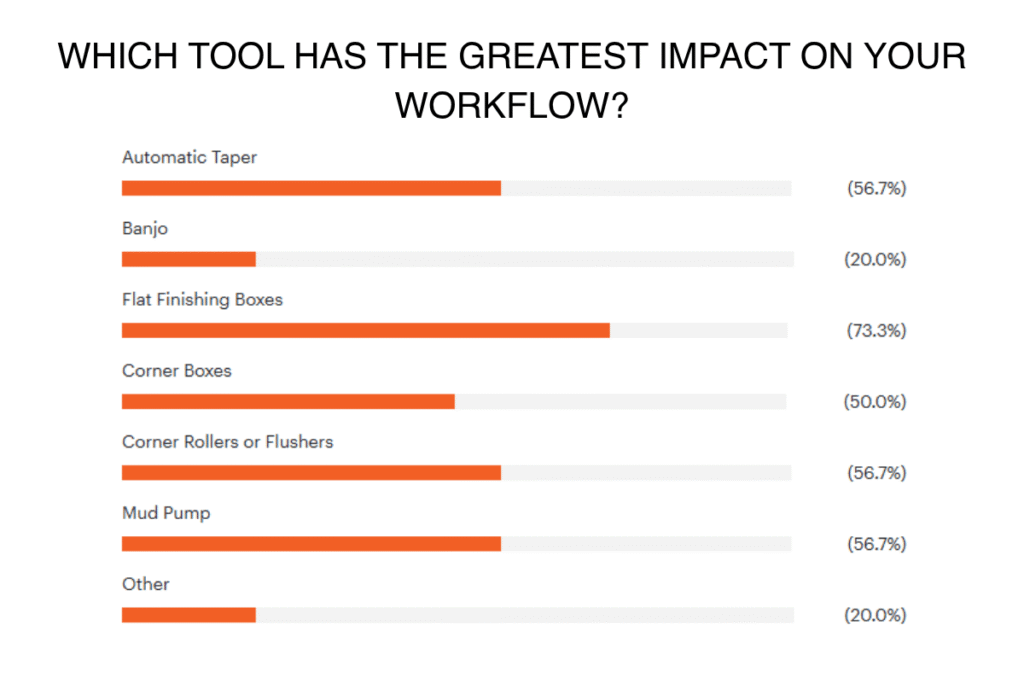 WHICH TOOL HAS THE GREATEST IMPACT ON YOUR WORKFLOW?

Automatic Taper
(56.7%)

Banjo
(20.0%)

Flat Finishing Boxes
(73.3%)

Corner Boxes
(50.0%)

Corner Rollers or Flushers
(56.7%)

Mud Pump
(56.7%)

Other
(20.0%)